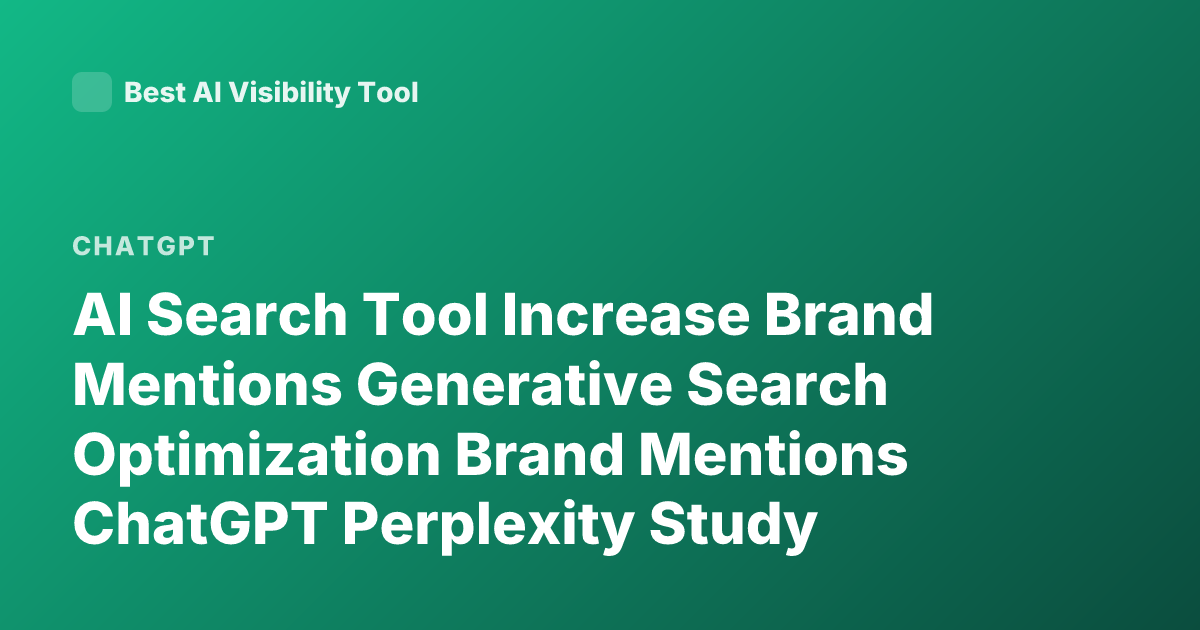 Best AI Visibility Tool

CHATGPT

AI Search Tool Increase Brand Mentions Generative Search Optimization Brand Mentions ChatGPT Perplexity Study